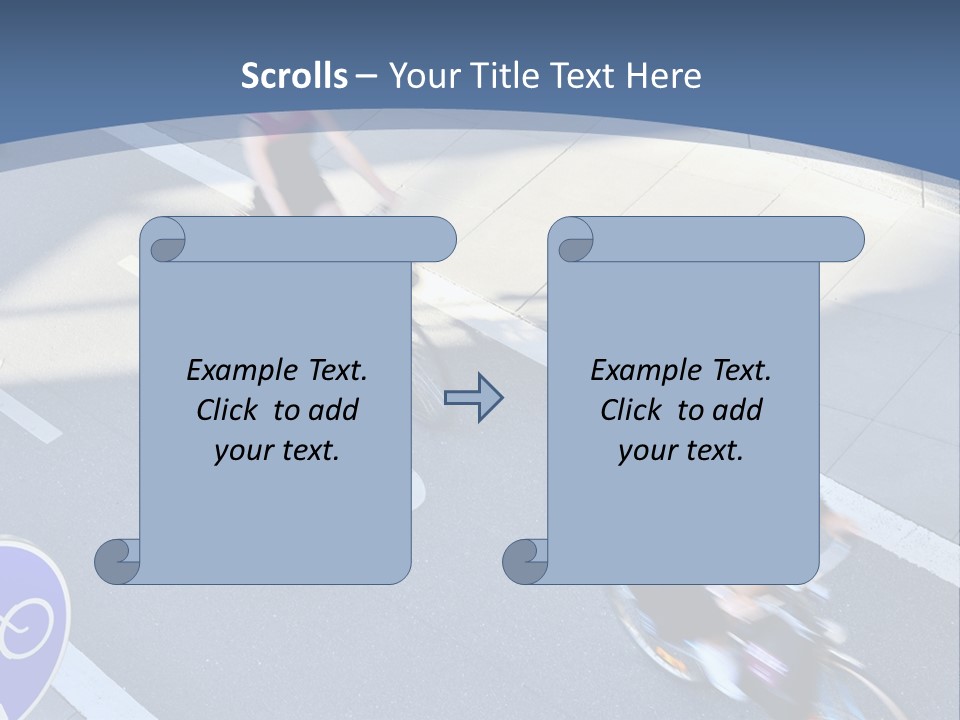 Scrolls – Your Title Text Here

Example Text. Click to add your text.

Example Text. Click to add your text.